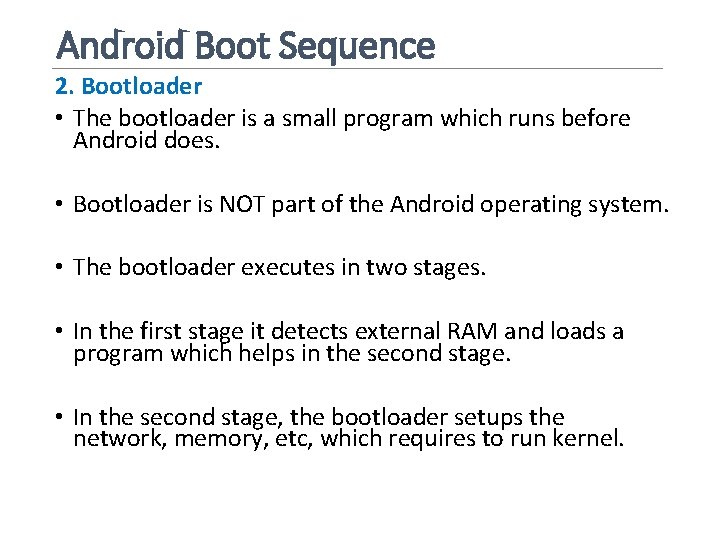 Android Boot Sequence

2. Bootloader

• The bootloader is a small program which runs before Android does.

• Bootloader is NOT part of the Android operating system.

• The bootloader executes in two stages.

• In the first stage it detects external RAM and loads a program which helps in the second stage.

• In the second stage, the bootloader setups the network, memory, etc, which requires to run kernel.